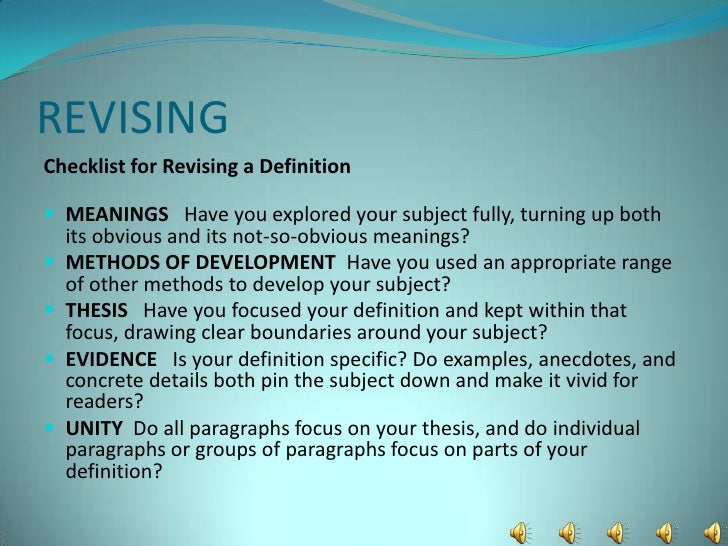 REVISING

Checklist for Revising a Definition

- MEANINGS Have you explored your subject fully, turning up both its obvious and its not-so-obvious meanings?
- METHODS OF DEVELOPMENT Have you used an appropriate range of other methods to develop your subject?
- THESIS Have you focused your definition and kept within that focus, drawing clear boundaries around your subject?
- EVIDENCE Is your definition specific? Do examples, anecdotes, and concrete details both pin the subject down and make it vivid for readers?
- UNITY Do all paragraphs focus on your thesis, and do individual paragraphs or groups of paragraphs focus on parts of your definition?